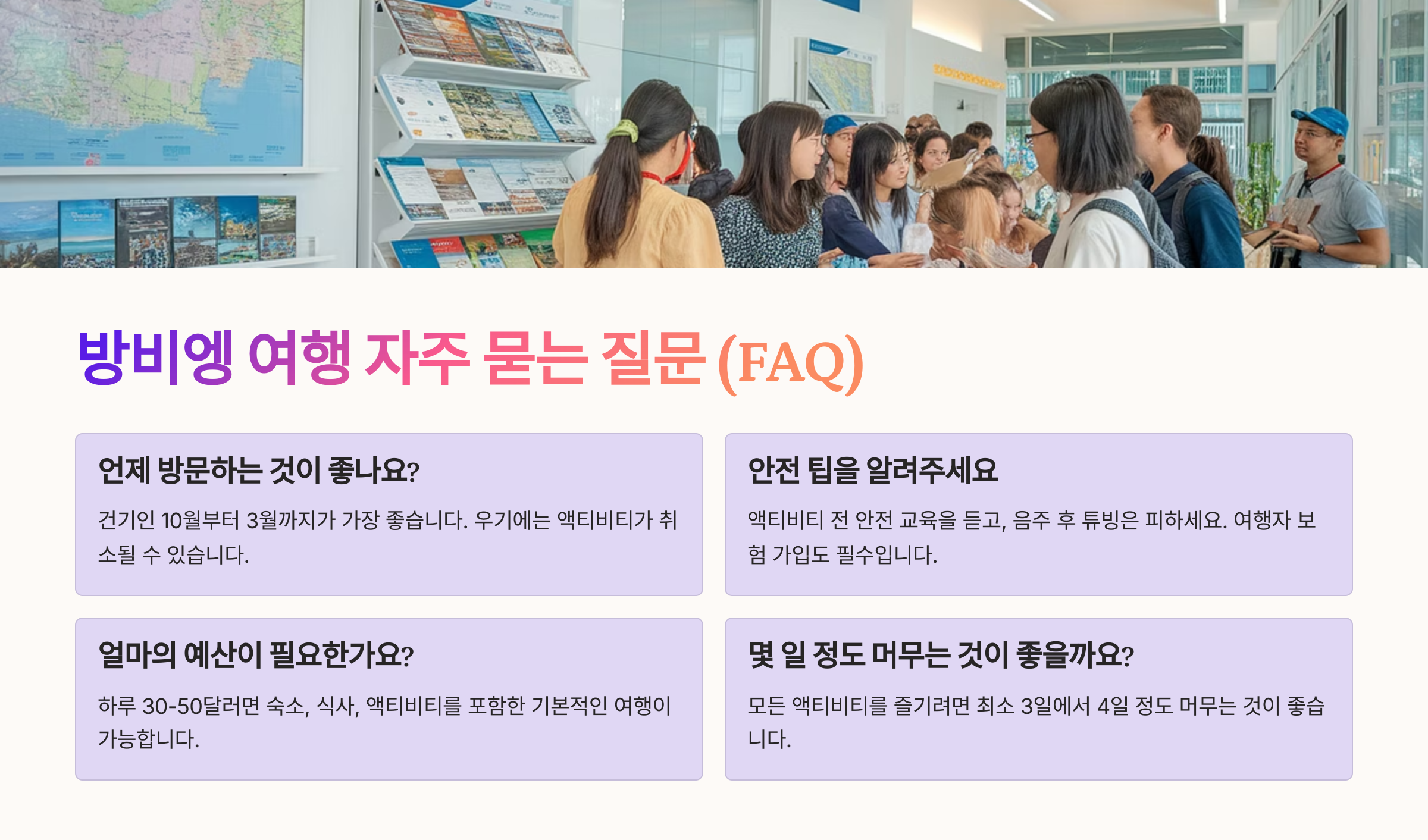 방비엥 여행 자주 묻는 질문 (FAQ)

언제 방문하는 것이 좋나요?

건기인 10월부터 3월까지가 가장 좋습니다. 우기에는 액티비티가 취소될 수 있습니다.

안전 팁을 알려주세요

액티비티 전 안전 교육을 듣고, 음주 후 튜빙은 피하세요. 여행자 보험 가입도 필수입니다.

얼마의 예산이 필요한가요?

하루 30-50달러면 숙소, 식사, 액티비티를 포함한 기본적인 여행이 가능합니다.

몇 일 정도 머무는 것이 좋을까요?

모든 액티비티를 즐기려면 최소 3일에서 4일 정도 머무는 것이 좋습니다.